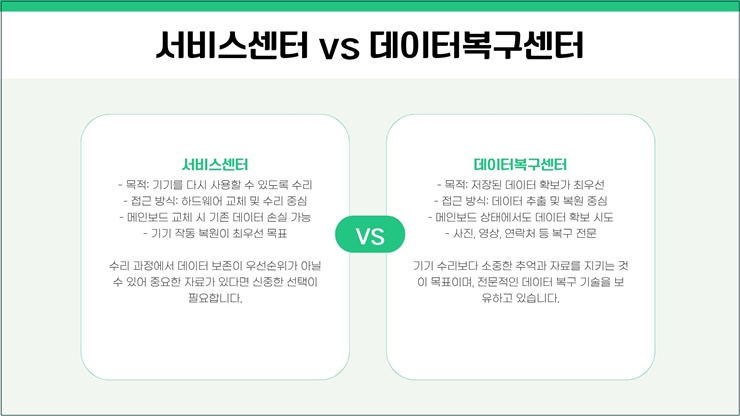 서비스센터 vs 데이터복구센터

서비스센터

- 목적: 기기를 다시 사용할 수 있도록 수리
- 접근 방식: 하드웨어 교체 및 수리 중심
- 메인보드 교체 시 기존 데이터 손실 가능
- 기기 작동 복원이 최우선 목표

수리 과정에서 데이터 보존이 우선순위가 아닐 수 있어 중요한 자료가 있다면 신중한 선택이 필요합니다.

VS

데이터복구센터

- 목적: 저장된 데이터 확보가 최우선
- 접근 방식: 데이터 추출 및 복원 중심
- 메인보드 상태에서도 데이터 확보 시도
- 사진, 영상, 연락처 등 복구 전문

기기 수리보다 소중한 추억과 자료를 지키는 것이 목표이며, 전문적인 데이터 복구 기술을 보유하고 있습니다.